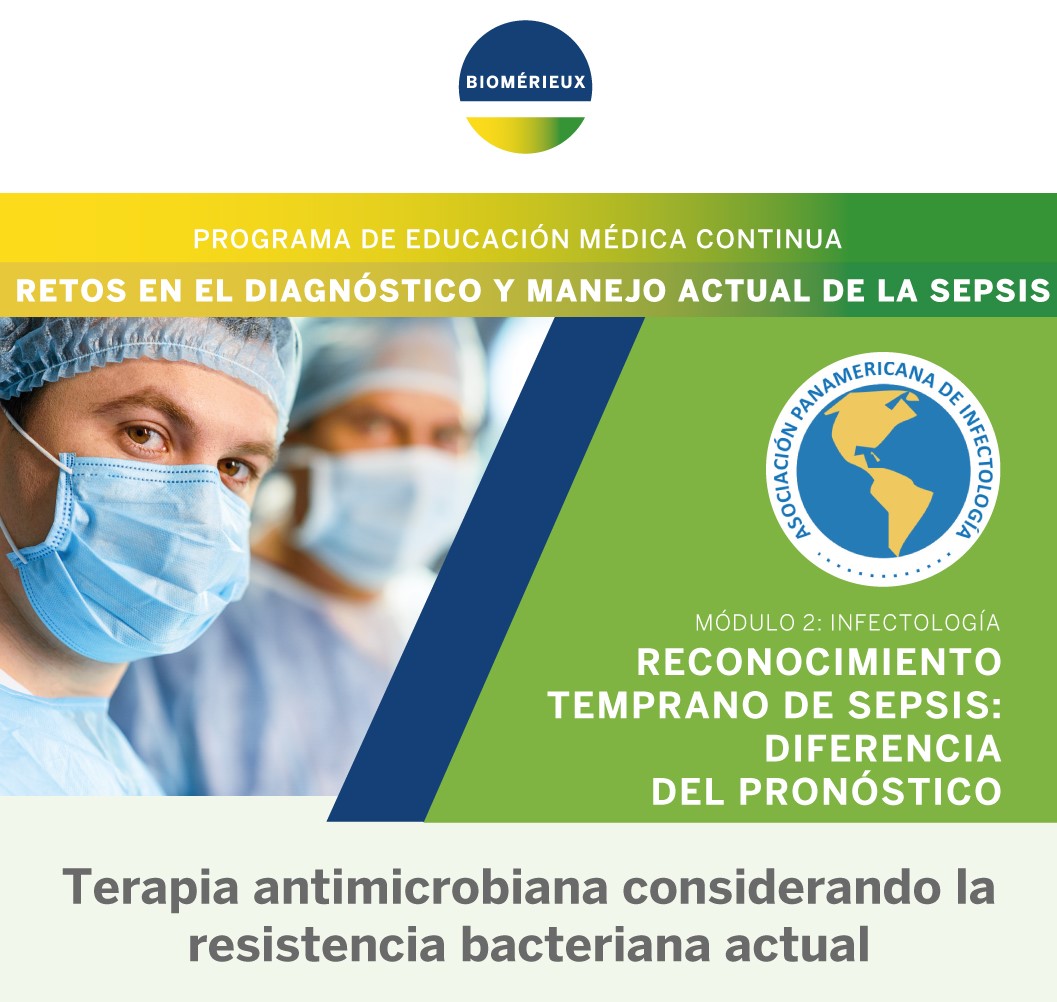 BIOMÉRIEUX

PROGRAMA DE EDUCACIÓN MÉDICA CONTINUA

RETOS EN EL DIAGNÓSTICO Y MANEJO ACTUAL DE LA SEPSIS

ASOCIACIÓN PANAMERICANA DE INFECTOLOGÍA

MÓDULO 2: INFECTOLOGÍA

RECONOCIMIENTO TEMPRANO DE SEPSIS: DIFERENCIA DEL PRONÓSTICO

Terapia antimicrobiana considerando la resistencia bacteriana actual